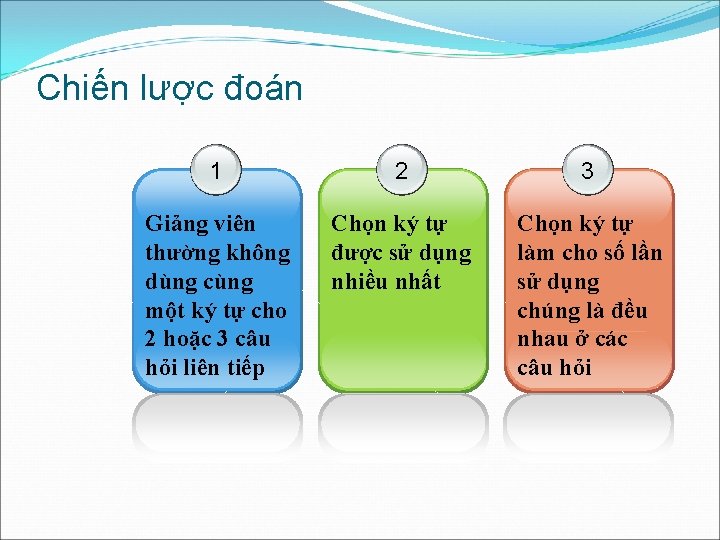 Chiến lược đoán

1

Giảng viên thường không dùng cùng một ký tự cho 2 hoặc 3 câu hỏi liên tiếp

2

Chọn ký tự được sử dụng nhiều nhất

3

Chọn ký tự làm cho số lần sử dụng chúng là đều nhau ở các câu hỏi